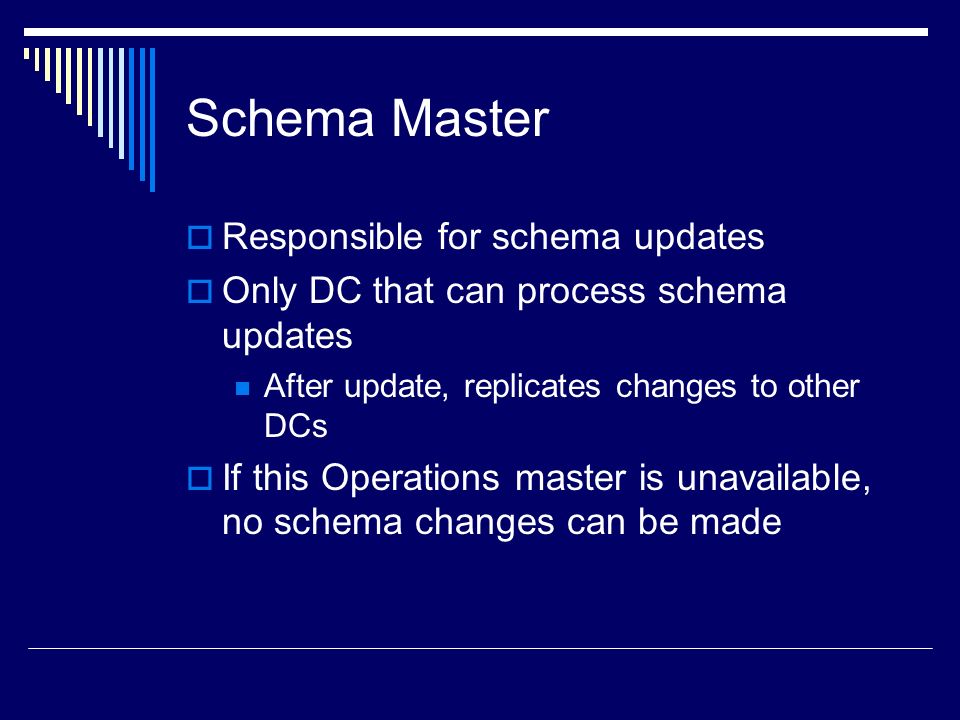 Schema Master

Responsible for schema updates

Only DC that can process schema updates

After update, replicates changes to other DCs

If this Operations master is unavailable, no schema changes can be made